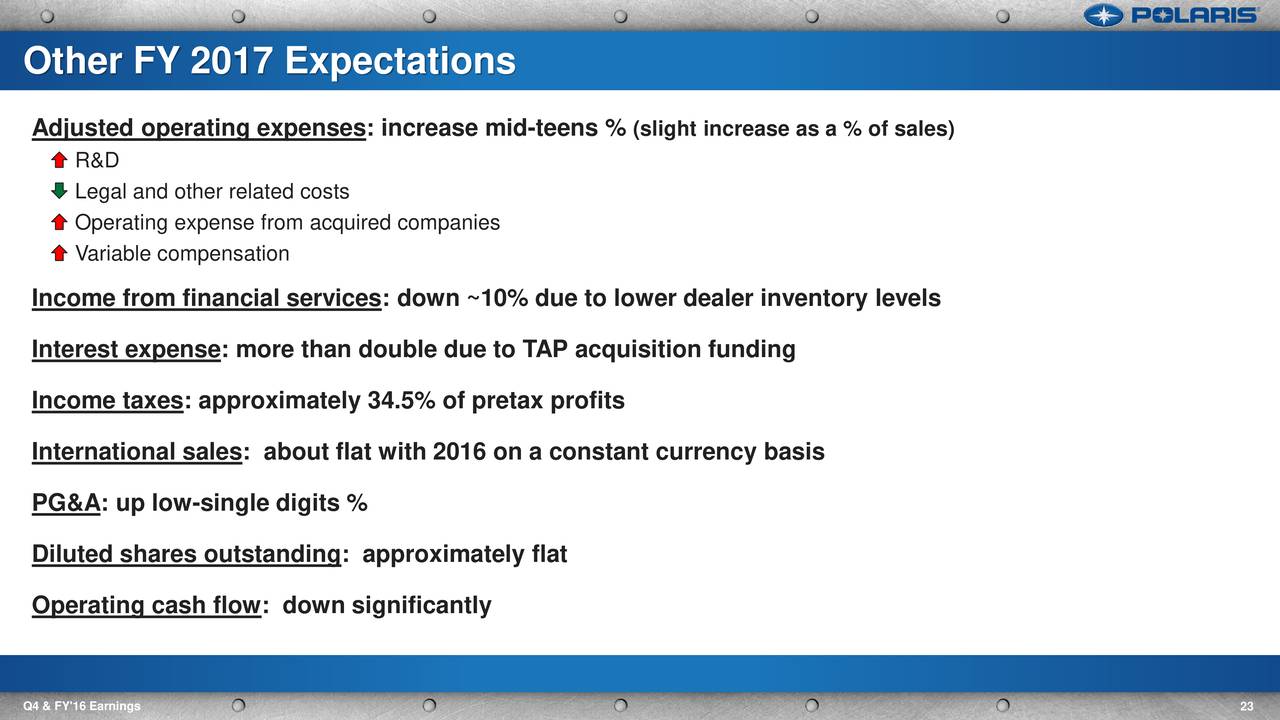 POLARIS

Other FY 2017 Expectations

Adjusted operating expenses: increase mid-teens % (slight increase as a % of sales)

R&D

Legal and other related costs

Operating expense from acquired companies

Variable compensation

Income from financial services: down ~10% due to lower dealer inventory levels

Interest expense: more than double due to TAP acquisition funding

Income taxes: approximately 34.5% of pretax profits

International sales: about flat with 2016 on a constant currency basis

PG&A: up low-single digits %

Diluted shares outstanding: approximately flat

Operating cash flow: down significantly

Q4 & FY'16 Earnings

23